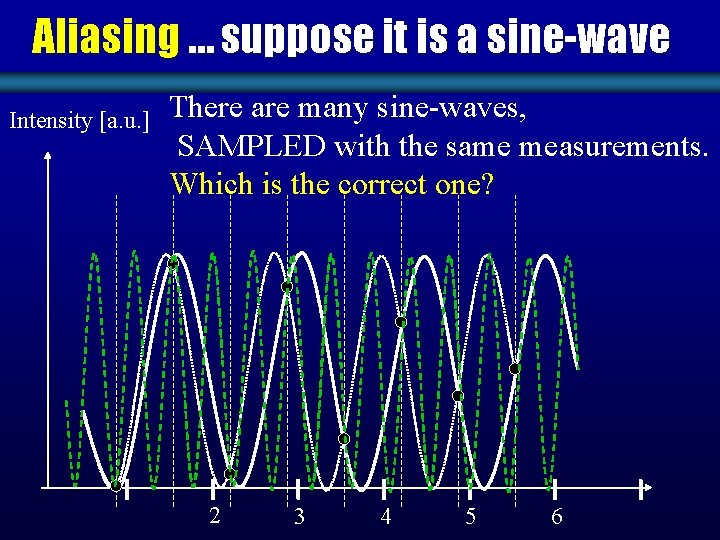 Aliasing ... suppose it is a sine-wave

Intensity [a.u.]

There are many sine-waves, SAMPLED with the same measurements.

Which is the correct one?

2 3 4 5 6